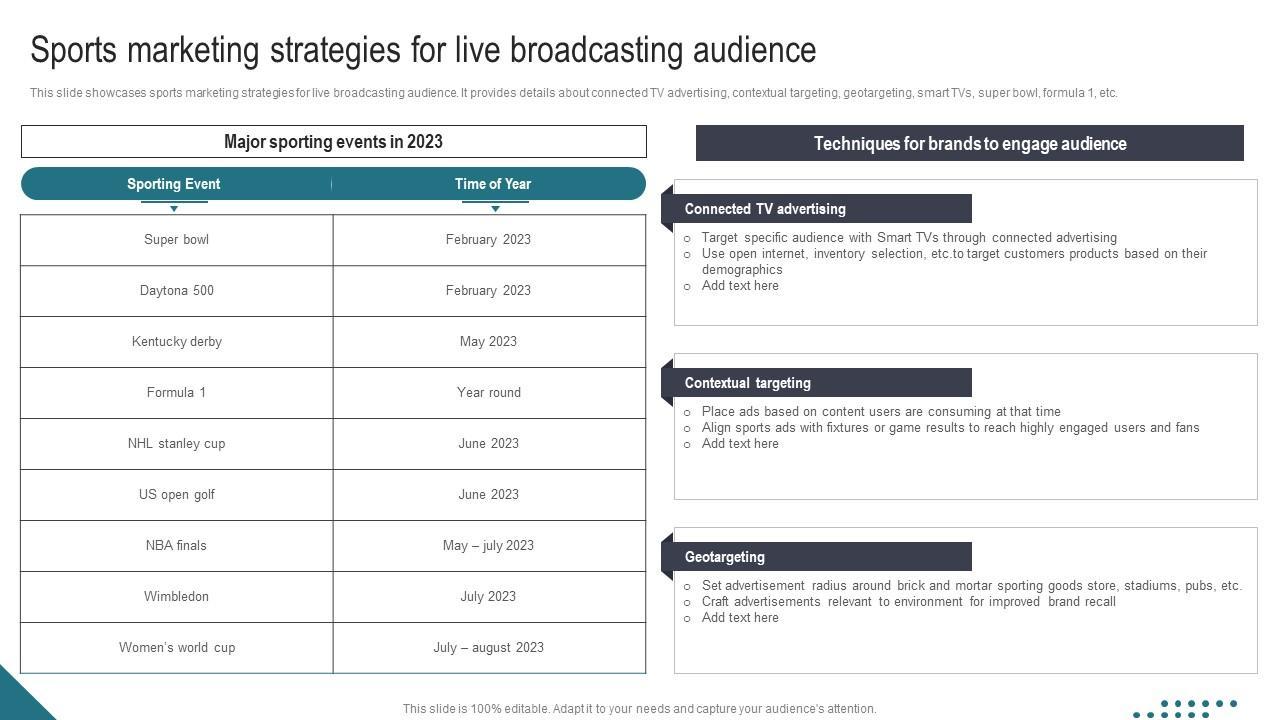 Sports marketing strategies for live broadcasting audience

This slide showcases sports marketing strategies for live broadcasting audience. It provides details about connected TV advertising, contextual targeting, geotargeting, smart TVs, super bowl, formula 1, etc.

Major sporting events in 2023

| Sporting Event | Time of Year |
|---|---|
| Super bowl | February 2023 |
| Daytona 500 | February 2023 |
| Kentucky derby | May 2023 |
| Formula 1 | Year round |
| NHL stanley cup | June 2023 |
| US open golf | June 2023 |
| NBA finals | May – july 2023 |
| Wimbledon | July 2023 |
| Women's world cup | July – august 2023 |

Techniques for brands to engage audience

Connected TV advertising
○ Target specific audience with Smart TVs through connected advertising
○ Use open internet, inventory selection, etc.to target customers products based on their demographics
○ Add text here

Contextual targeting
○ Place ads based on content users are consuming at that time
○ Align sports ads with fixtures or game results to reach highly engaged users and fans
○ Add text here

Geotargeting
○ Set advertisement radius around brick and mortar sporting goods store, stadiums, pubs, etc.
○ Craft advertisements relevant to environment for improved brand recall
○ Add text here

This slide is 100% editable. Adapt it to your needs and capture your audience's attention.